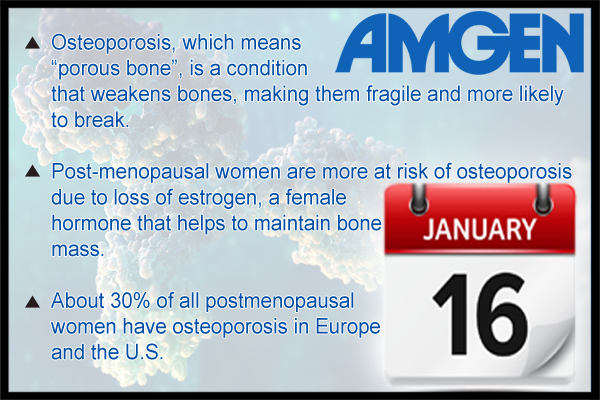 AMGEN

▲ Osteoporosis, which means “porous bone”, is a condition that weakens bones, making them fragile and more likely to break.

▲ Post-menopausal women are more at risk of osteoporosis due to loss of estrogen, a female hormone that helps to maintain bone mass.

▲ About 30% of all postmenopausal women have osteoporosis in Europe and the U.S.

JANUARY
16